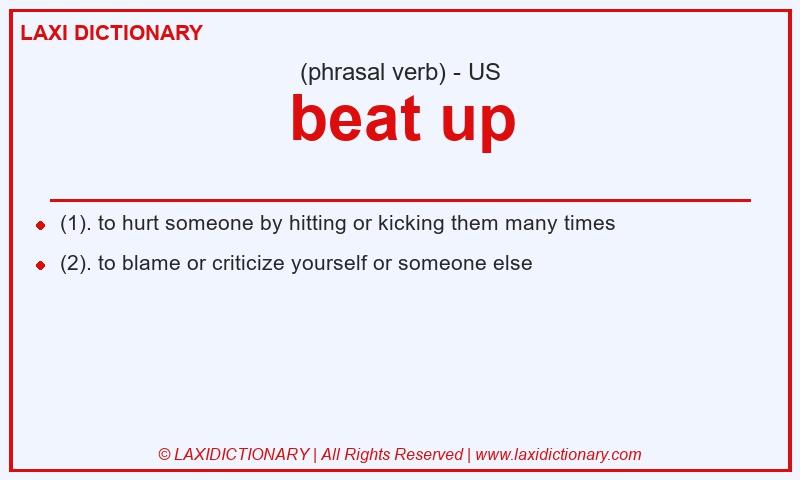 LAXI DICTIONARY

(phrasal verb) - US

beat up

- (1). to hurt someone by hitting or kicking them many times
- (2). to blame or criticize yourself or someone else

© LAXIDICTIONARY | All Rights Reserved | www.laxidictionary.com